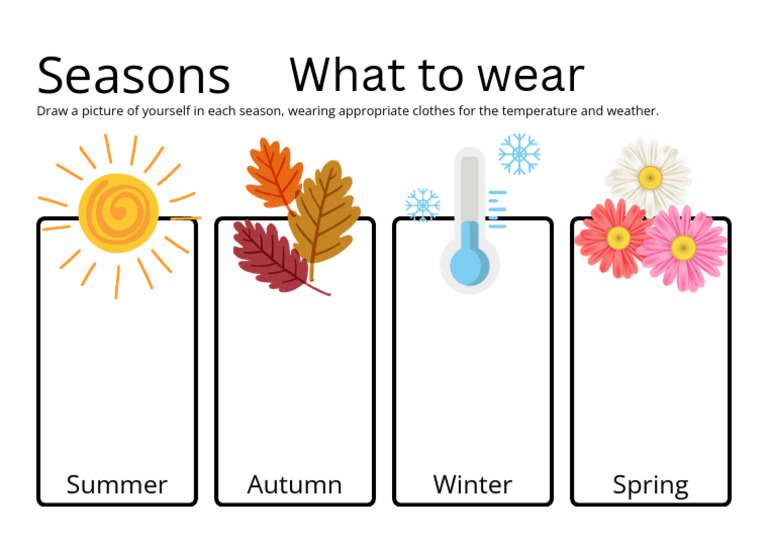 Seasons What to wear

Draw a picture of yourself in each season, wearing appropriate clothes for the temperature and weather.

Summer

Autumn

Winter

Spring